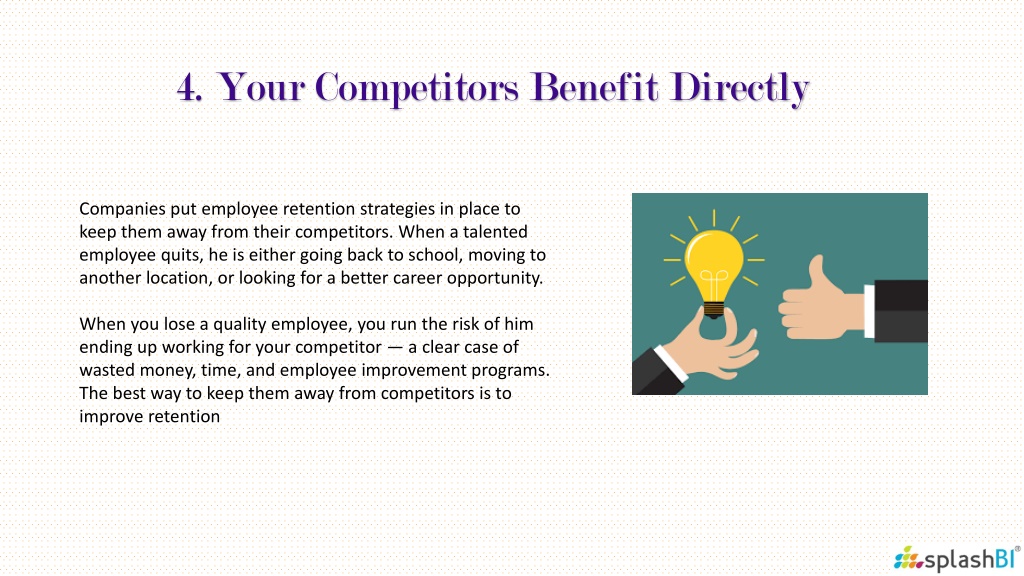 4. Your Competitors Benefit Directly

Companies put employee retention strategies in place to keep them away from their competitors. When a talented employee quits, he is either going back to school, moving to another location, or looking for a better career opportunity.

When you lose a quality employee, you run the risk of him ending up working for your competitor — a clear case of wasted money, time, and employee improvement programs. The best way to keep them away from competitors is to improve retention

splashBI®